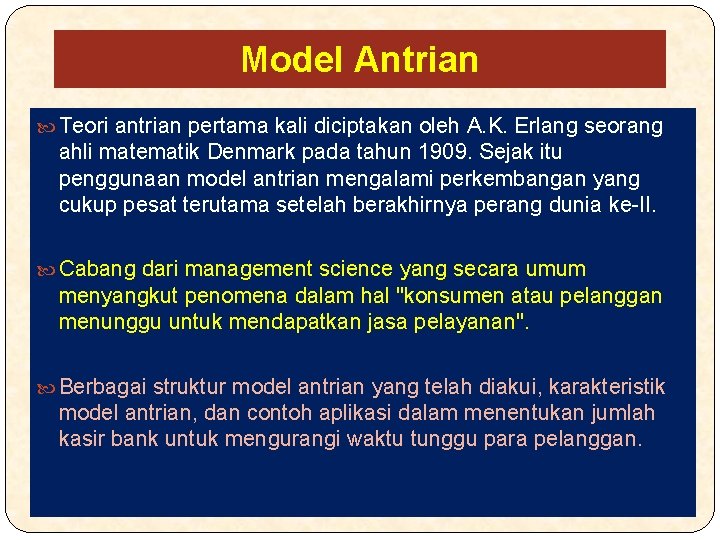 Model Antrian

Teori antrian pertama kali diciptakan oleh A.K. Erlang seorang ahli matematik Denmark pada tahun 1909. Sejak itu penggunaan model antrian mengalami perkembangan yang cukup pesat terutama setelah berakhirnya perang dunia ke-II.

Cabang dari management science yang secara umum menyangkut penomena dalam hal "konsumen atau pelanggan menunggu untuk mendapatkan jasa pelayanan".

Berbagai struktur model antrian yang telah diakui, karakteristik model antrian, dan contoh aplikasi dalam menentukan jumlah kasir bank untuk mengurangi waktu tunggu para pelanggan.